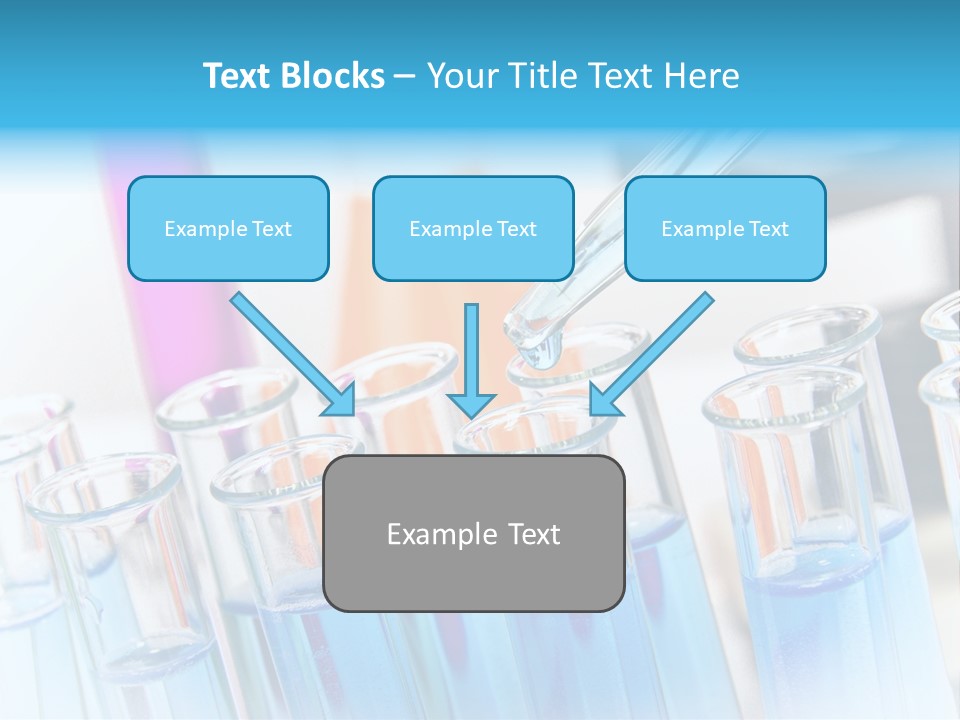 Text Blocks – Your Title Text Here

Example Text

Example Text

Example Text

Example Text